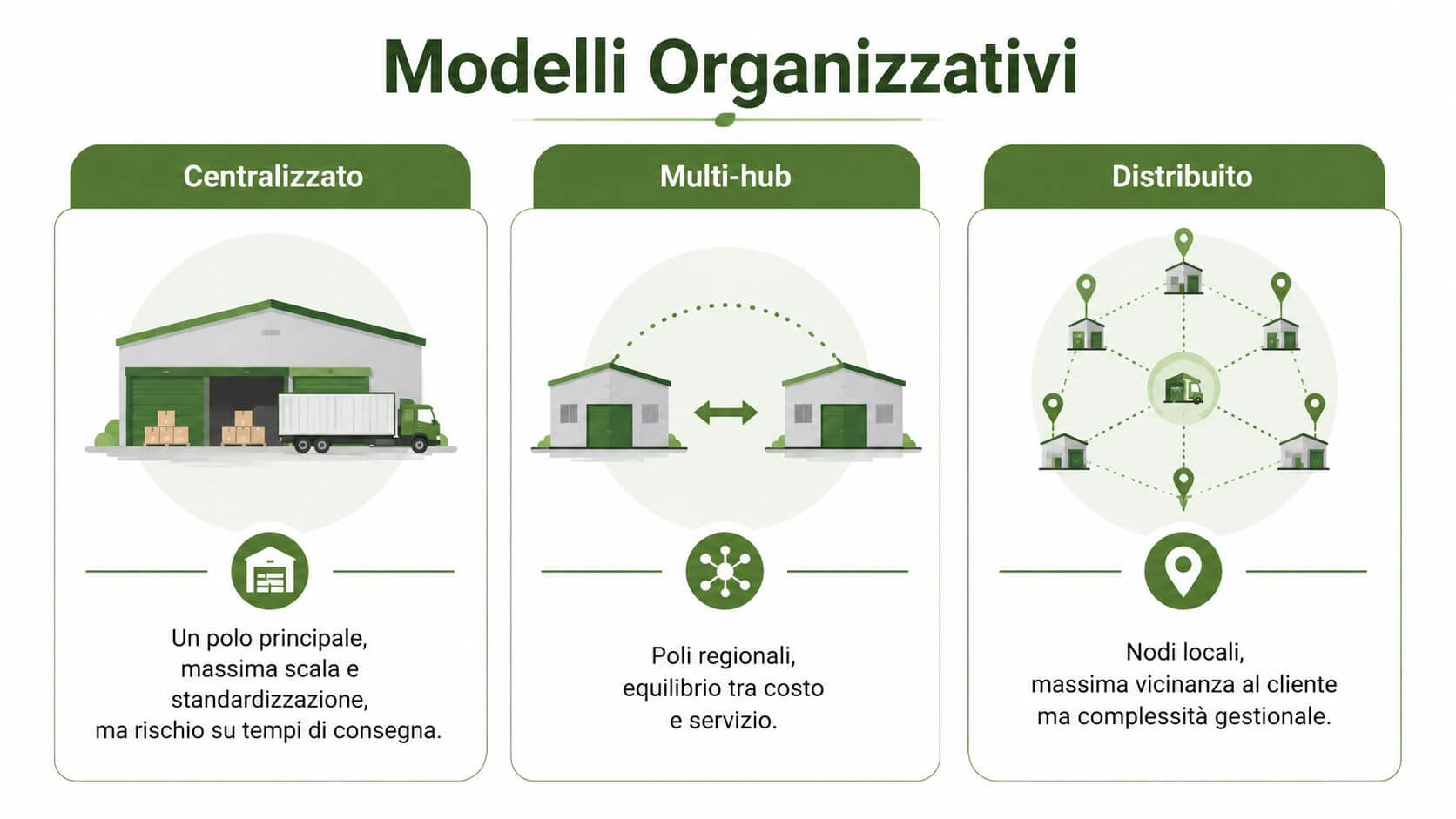 Modelli Organizzativi

Centralizzato

Un polo principale, massima scala e standardizzazione, ma rischio su tempi di consegna.

Multi-hub

Poli regionali, equilibrio tra costo e servizio.

Distribuito

Nodi locali, massima vicinanza al cliente ma complessità gestionale.